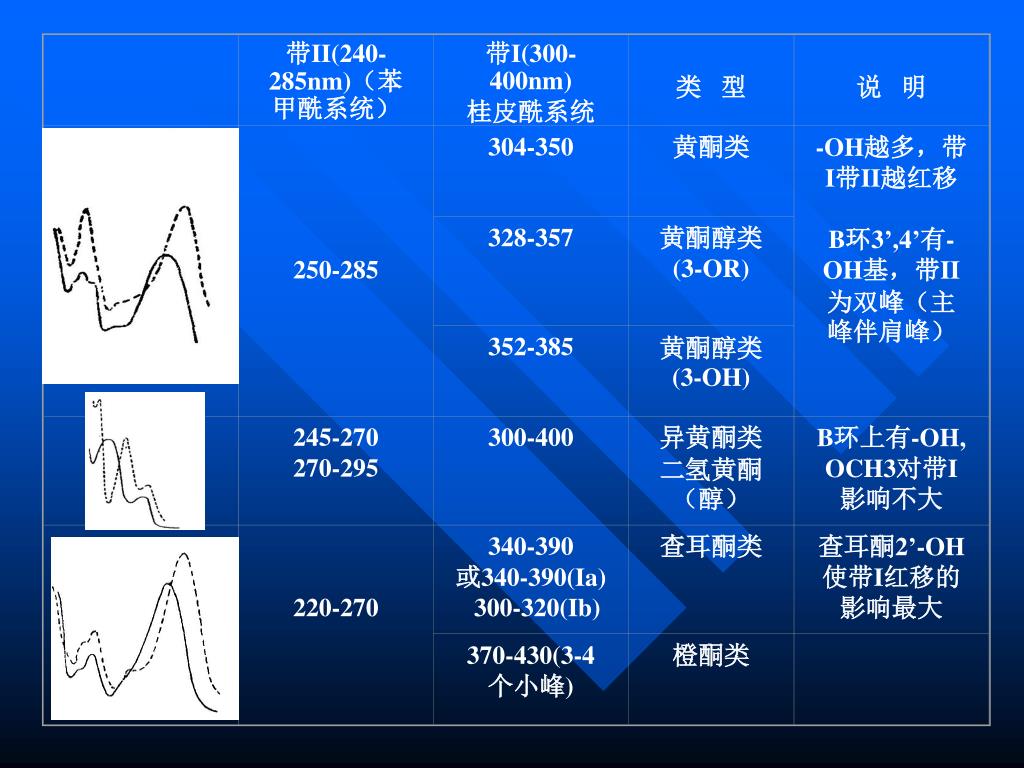 | | 带II(240-285nm)（苯甲酰系统） | 带I(300-400nm) 桂皮酰系统 | 类 型 | 说 明 |
|---|---|---|---|---|
| | 250-285 | 304-350 | 黄酮类 | -OH越多，带I带II越红移 B环3’,4’有-OH基，带II为双峰（主峰伴肩峰） |
| | | 328-357 | 黄酮醇类 (3-OR) | |
| | | 352-385 | 黄酮醇类 (3-OH) | |
| | 245-270 270-295 | 300-400 | 异黄酮类 二氢黄酮（醇） | B环上有-OH, OCH3对带I影响不大 |
| | 220-270 | 340-390 或340-390(Ia) 300-320(Ib) | 查耳酮类 | 查耳酮2’-OH使带I红移的影响最大 |
| | | 370-430(3-4个小峰) | 橙酮类 | |